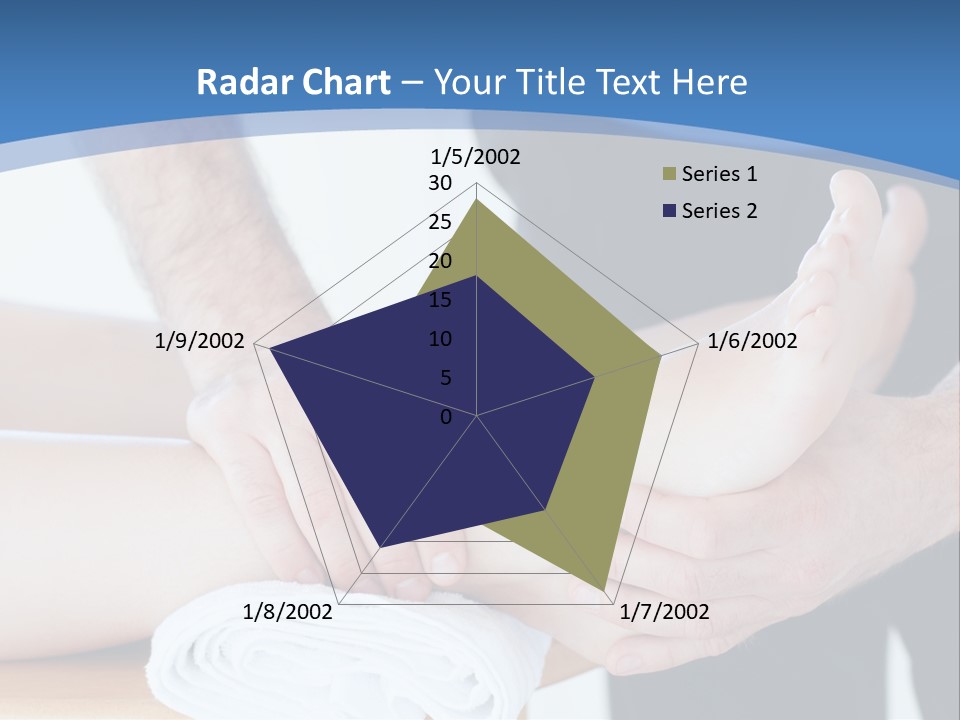 Radar Chart – Your Title Text Here

1/5/2002
30
25
20
15
10
5
0
1/6/2002
1/7/2002
1/8/2002
1/9/2002

Series 1
Series 2